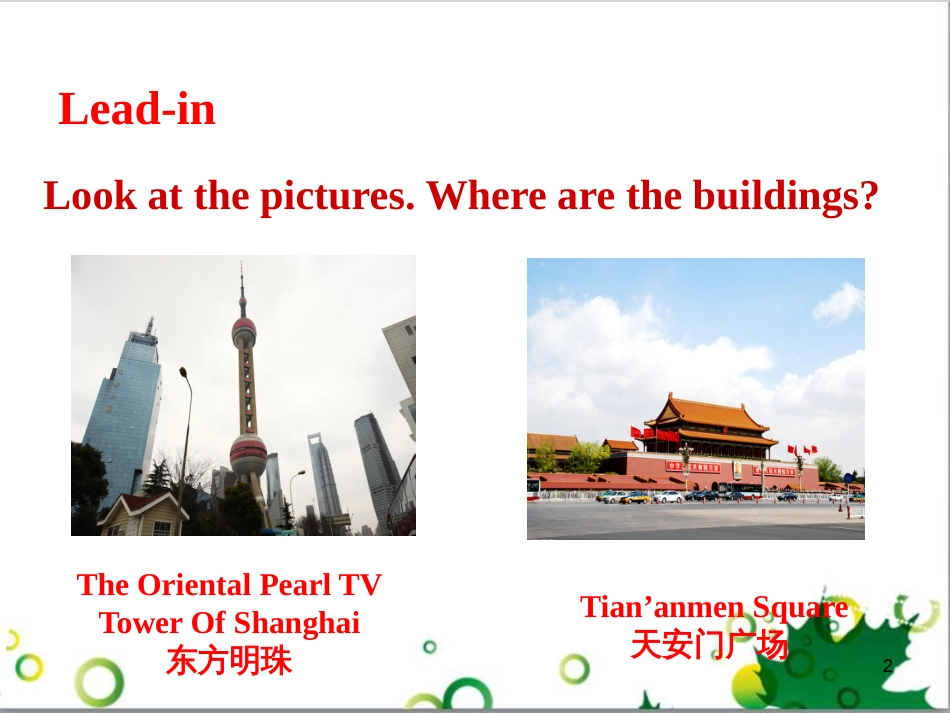 Lead-in

Look at the pictures. Where are the buildings?

The Oriental Pearl TV Tower Of Shanghai
东方明珠

Tian’anmen Square
天安门广场

2